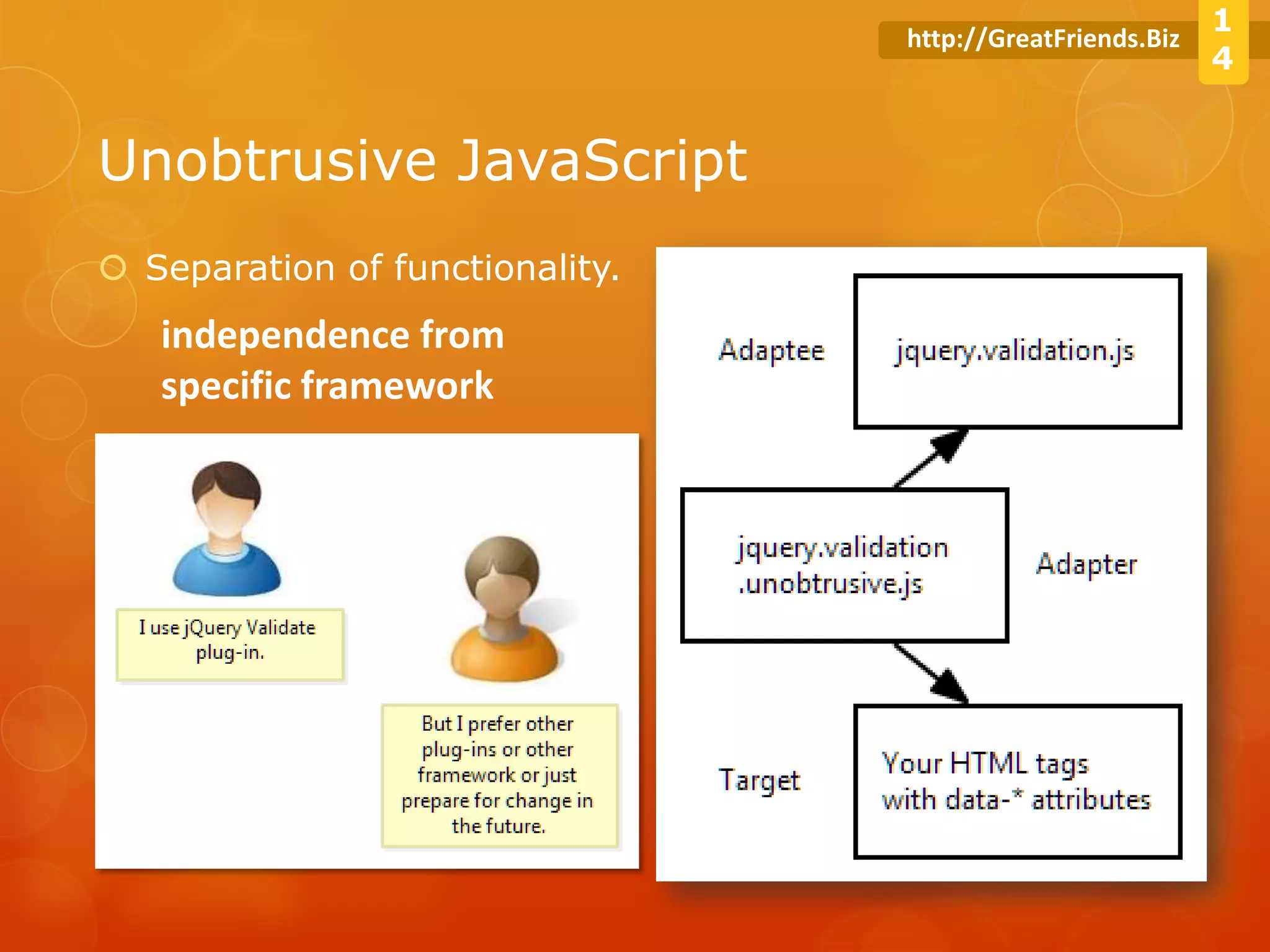 http://GreatFriends.Biz

14

Unobtrusive JavaScript

Separation of functionality.

independence from specific framework

I use jQuery Validate plug-in.

But I prefer other plug-ins or other framework or just prepare for change in the future.

Adaptee

jquery.validation.js

jquery.validation .unobtrusive.js

Adapter

Target

Your HTML tags with data-* attributes